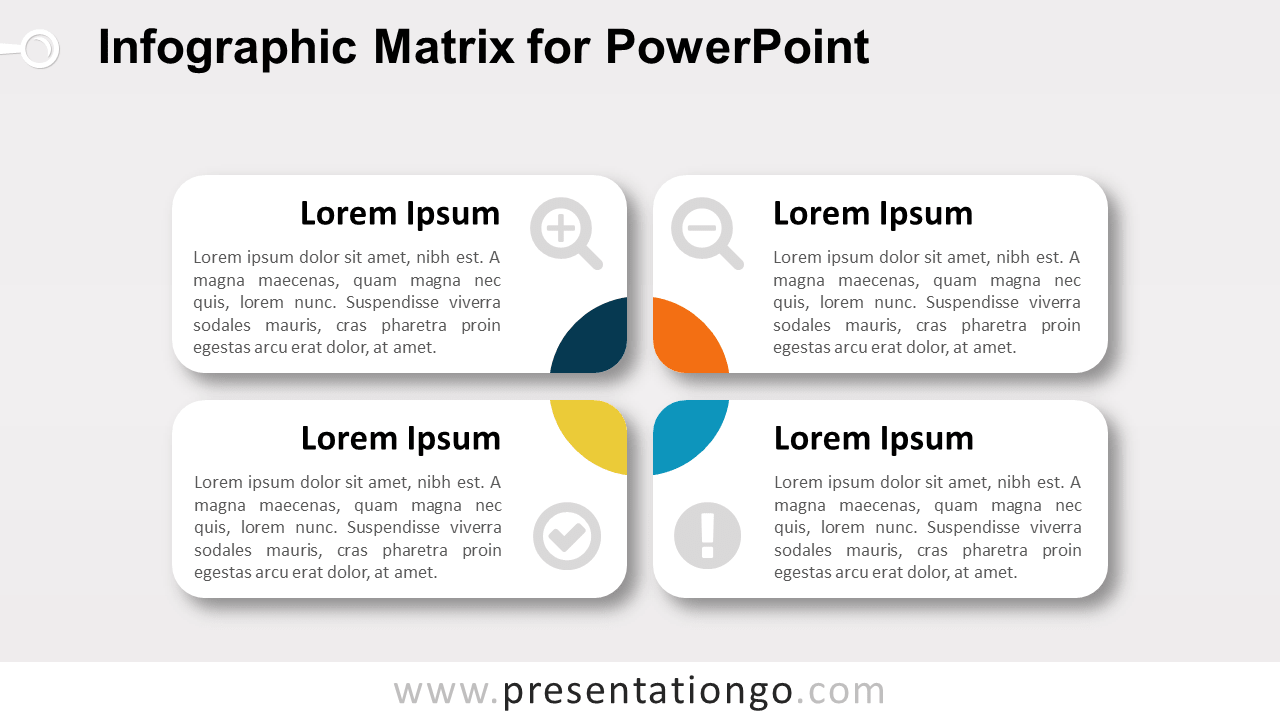 Infographic Matrix for PowerPoint

Lorem Ipsum

Lorem ipsum dolor sit amet, nibh est. A magna maecenas, quam magna nec quis, lorem nunc. Suspendisse viverra sodales mauris, cras pharetra proin egestas arcu erat dolor, at amet.

Lorem Ipsum

Lorem ipsum dolor sit amet, nibh est. A magna maecenas, quam magna nec quis, lorem nunc. Suspendisse viverra sodales mauris, cras pharetra proin egestas arcu erat dolor, at amet.

Lorem Ipsum

Lorem ipsum dolor sit amet, nibh est. A magna maecenas, quam magna nec quis, lorem nunc. Suspendisse viverra sodales mauris, cras pharetra proin egestas arcu erat dolor, at amet.

Lorem Ipsum

Lorem ipsum dolor sit amet, nibh est. A magna maecenas, quam magna nec quis, lorem nunc. Suspendisse viverra sodales mauris, cras pharetra proin egestas arcu erat dolor, at amet.

www.presentationgo.com